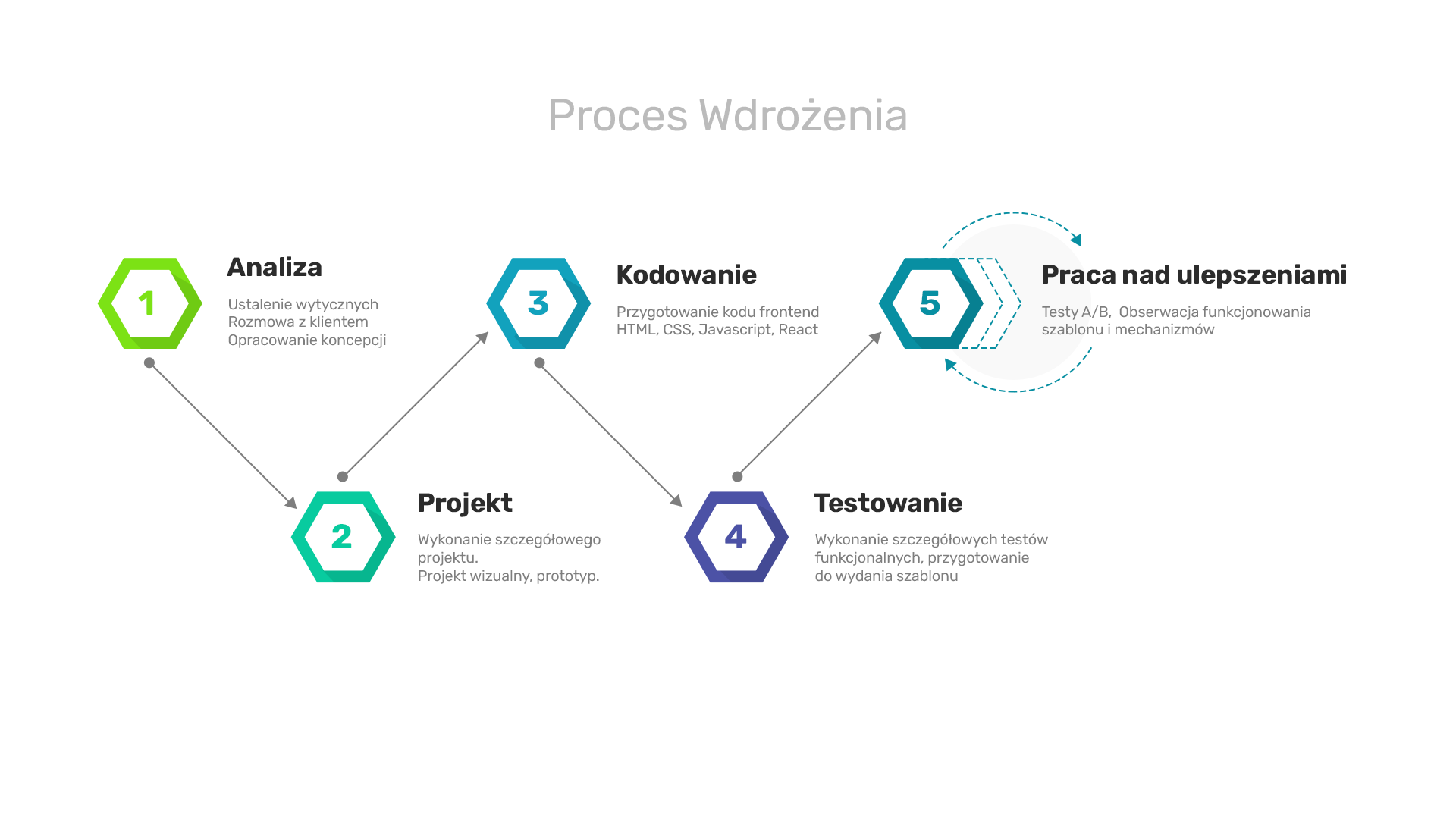 Proces Wdrożenia

1

Analiza

Ustalenie wytycznych
Rozmowa z klientem
Opracowanie koncepcji

2

Projekt

Wykonanie szczegółowego projektu.
Projekt wizualny, prototyp.

3

Kodowanie

Przygotowanie kodu frontend
HTML, CSS, Javascript, React

4

Testowanie

Wykonanie szczegółowych testów funkcjonalnych, przygotowanie do wydania szablonu

5

Praca nad ulepszeniami

Testy A/B, Obserwacja funkcjonowania szablonu i mechanizmów